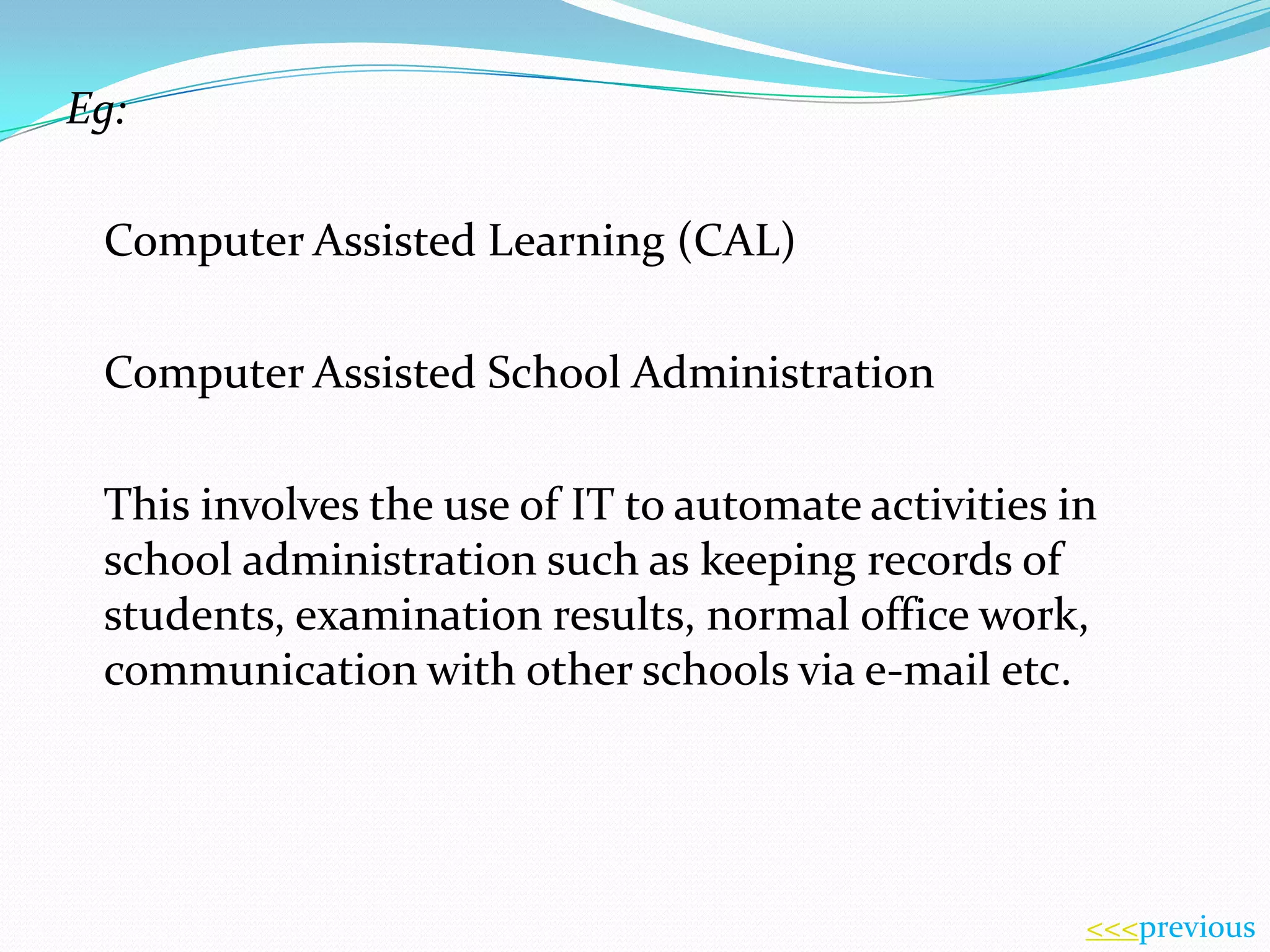 Eg:

Computer Assisted Learning (CAL)

Computer Assisted School Administration

This involves the use of IT to automate activities in school administration such as keeping records of students, examination results, normal office work, communication with other schools via e-mail etc.

<<<previous